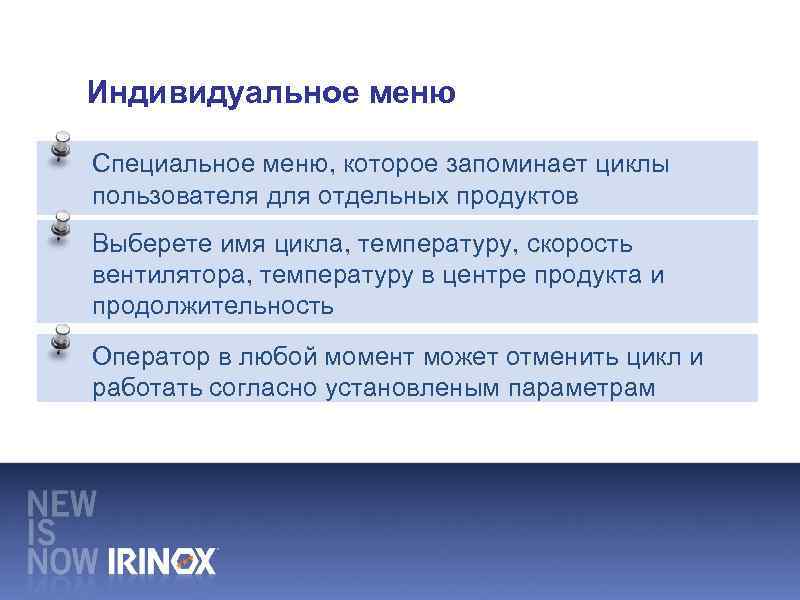 Индивидуальное меню

Специальное меню, которое запоминает циклы пользователя для отдельных продуктов

Выберете имя цикла, температуру, скорость вентилятора, температуру в центре продукта и продолжительность

Оператор в любой момент может отменить цикл и работать согласно установленым параметрам

NEW
IS
NOW IRINOX